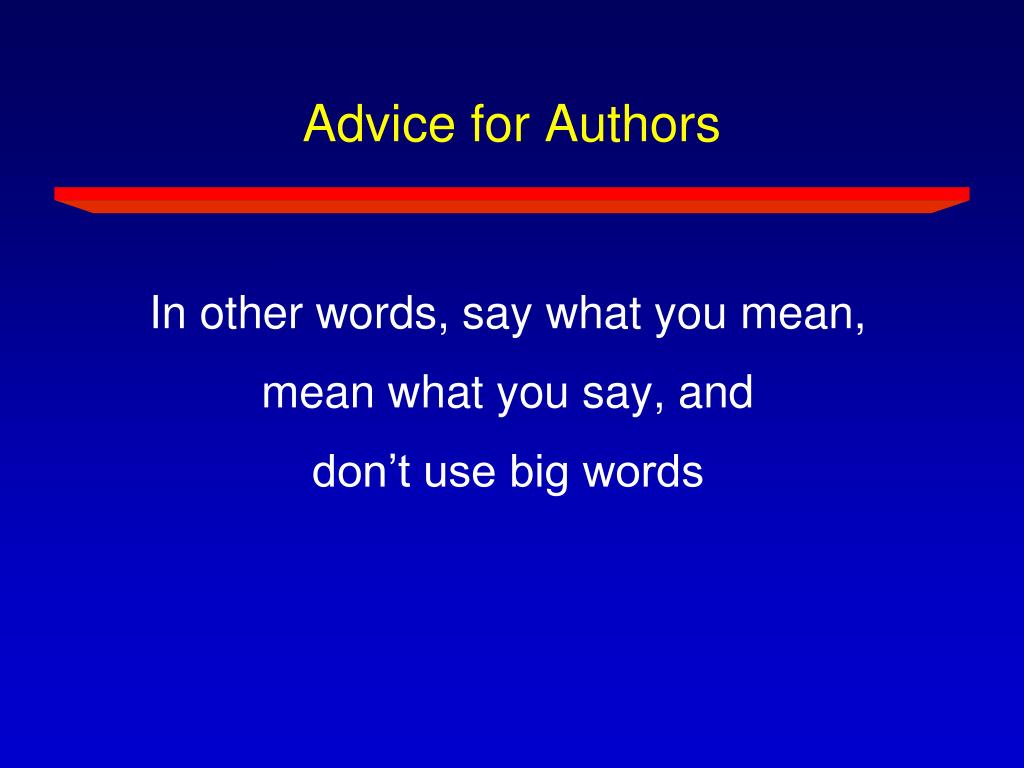 Advice for Authors

In other words, say what you mean, mean what you say, and don’t use big words